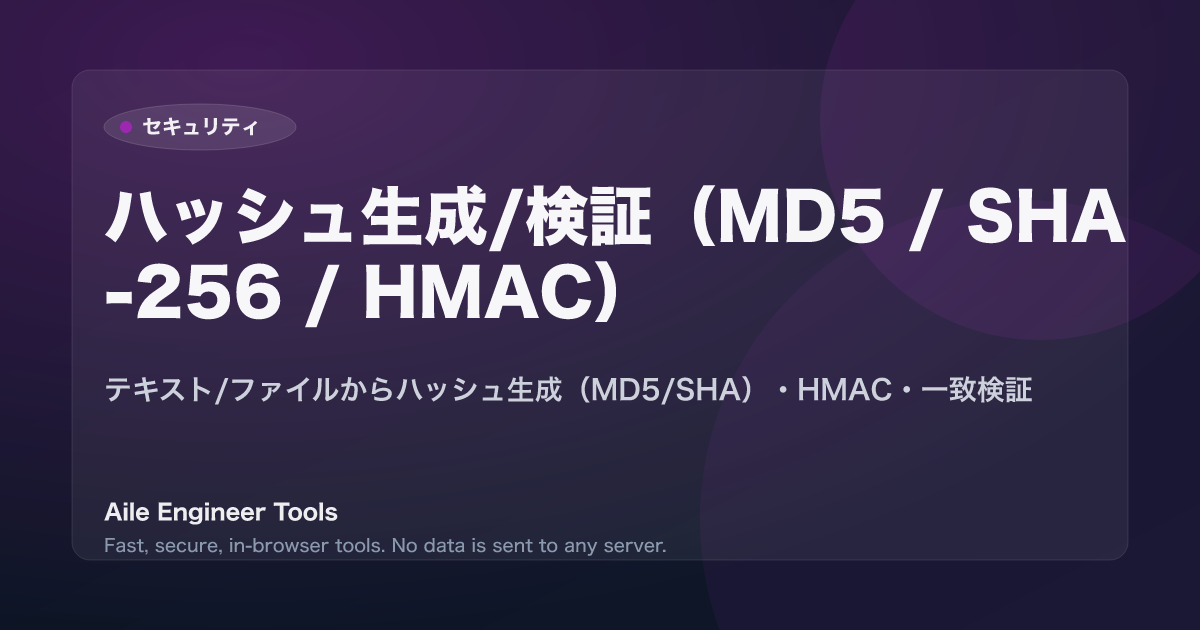 セキュリティ

ハッシュ生成/検証（MD5 / SHA-256 / HMAC）

テキスト/ファイルからハッシュ生成（MD5/SHA）・HMAC・一致検証

Aile Engineer Tools

Fast, secure, in-browser tools. No data is sent to any server.